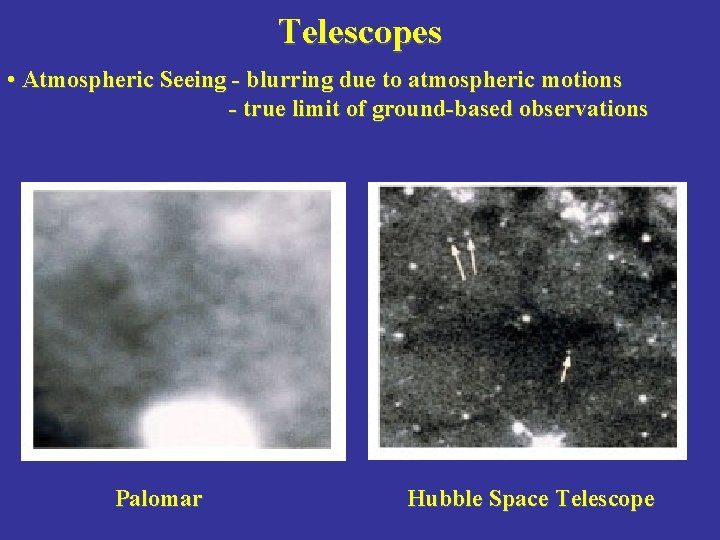 Telescopes

• Atmospheric Seeing - blurring due to atmospheric motions
- true limit of ground-based observations

Palomar

Hubble Space Telescope